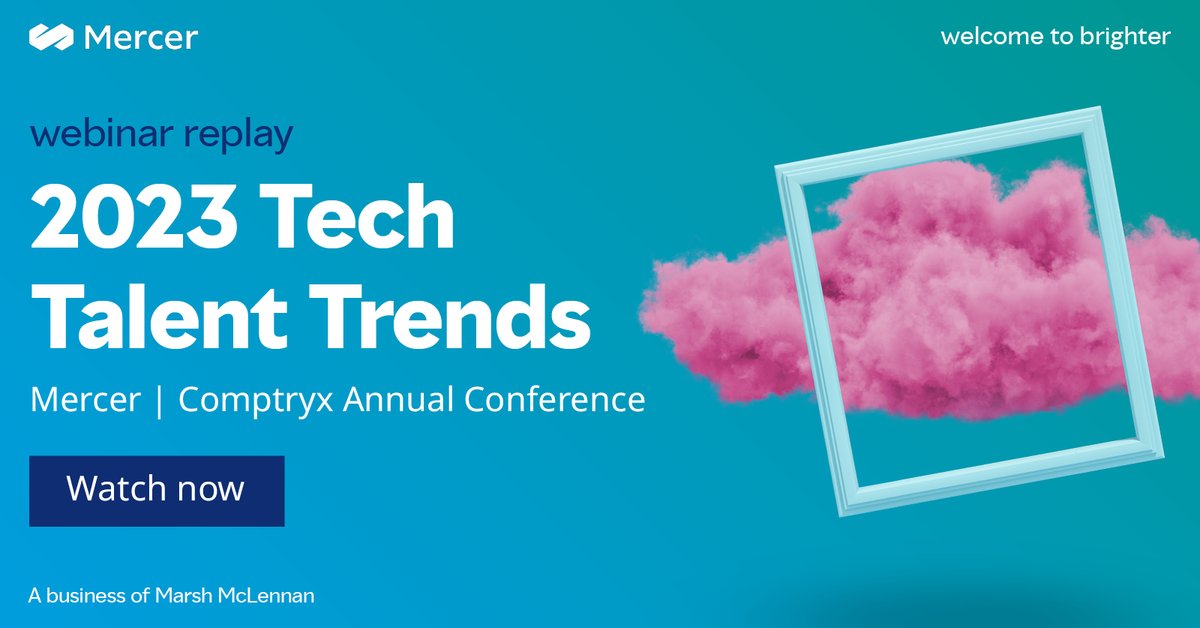 Mercer

welcome to brighter

webinar replay

2023 Tech Talent Trends

Mercer | Comptryx Annual Conference

Watch now

A business of Marsh McLennan